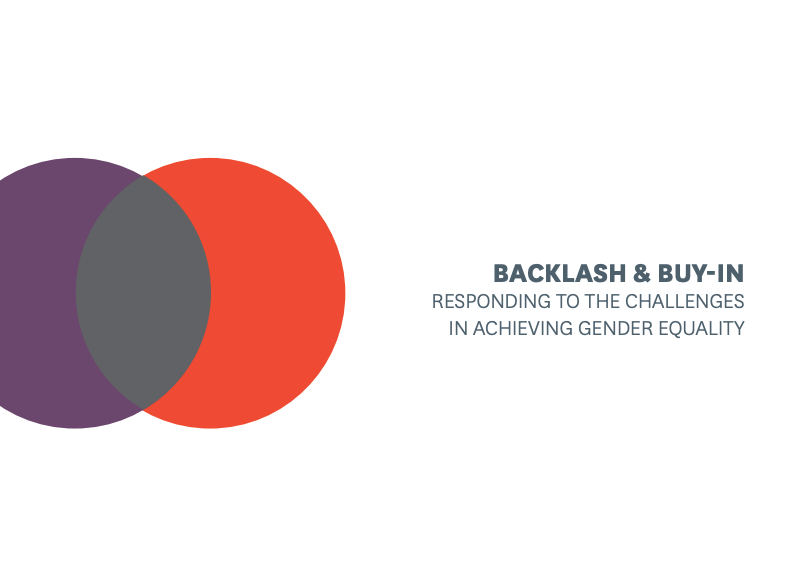 BACKLASH & BUY-IN
RESPONDING TO THE CHALLENGES IN ACHIEVING GENDER EQUALITY